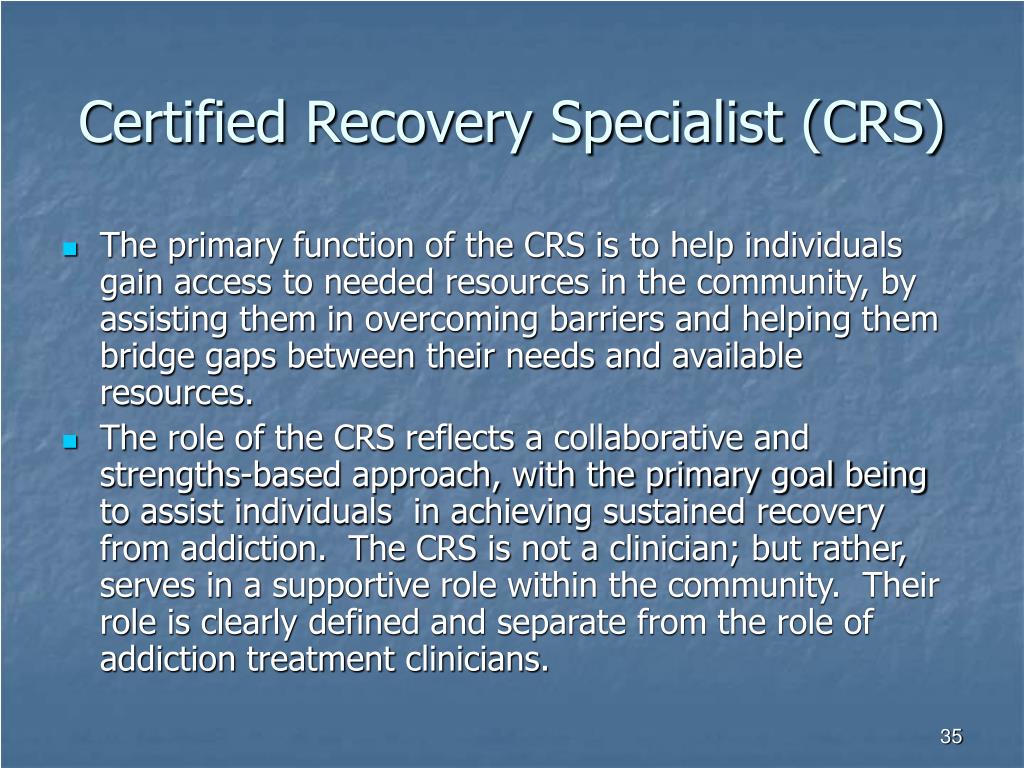 Certified Recovery Specialist (CRS)

- The primary function of the CRS is to help individuals gain access to needed resources in the community, by assisting them in overcoming barriers and helping them bridge gaps between their needs and available resources.
- The role of the CRS reflects a collaborative and strengths-based approach, with the primary goal being to assist individuals in achieving sustained recovery from addiction. The CRS is not a clinician; but rather, serves in a supportive role within the community. Their role is clearly defined and separate from the role of addiction treatment clinicians.

35